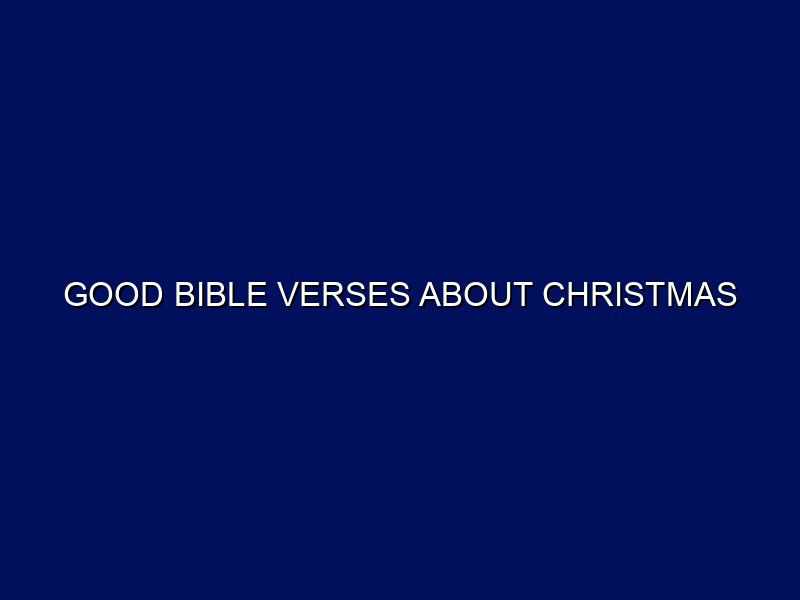 GOOD BIBLE VERSES ABOUT CHRISTMAS